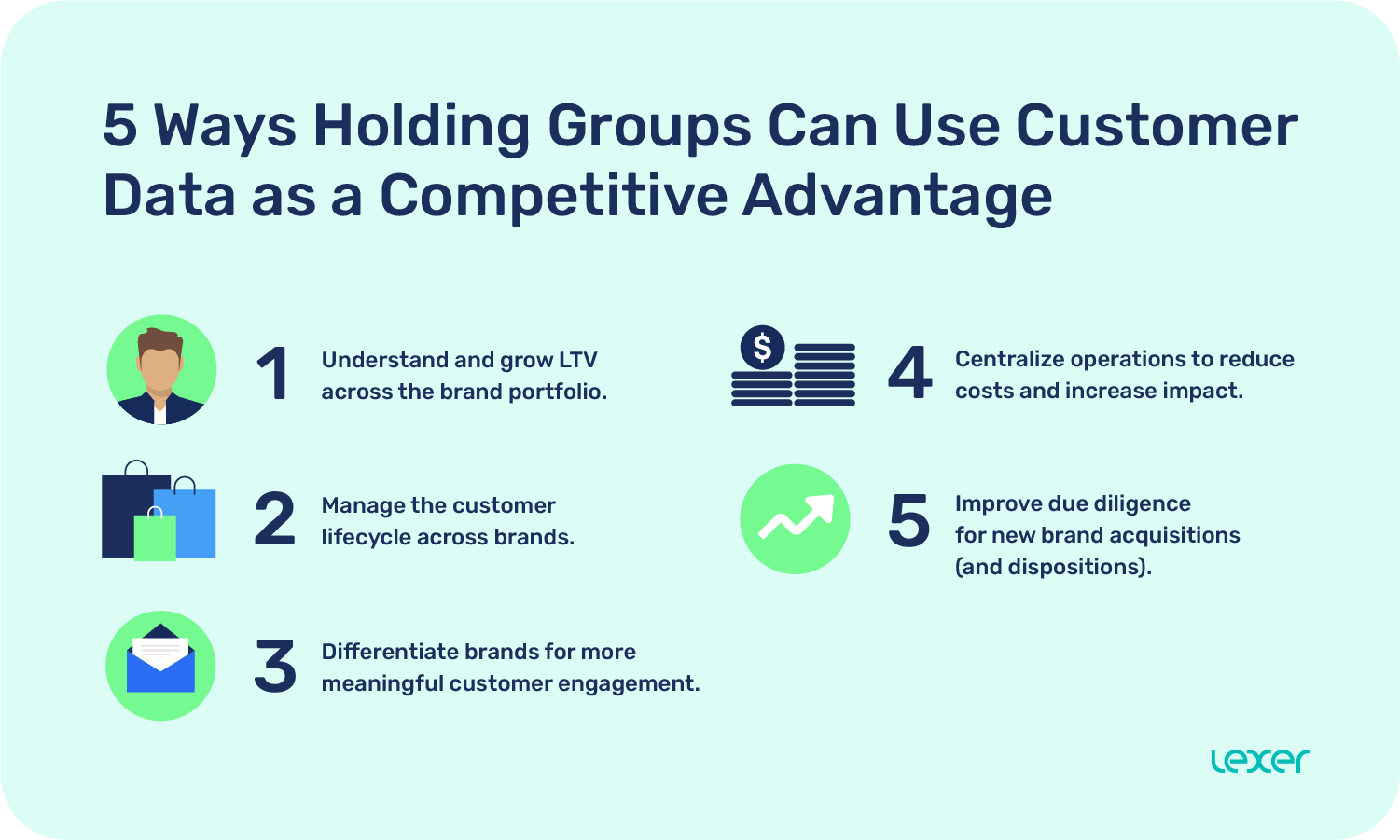 5 Ways Holding Groups Can Use Customer Data as a Competitive Advantage

1 Understand and grow LTV across the brand portfolio.

2 Manage the customer lifecycle across brands.

3 Differentiate brands for more meaningful customer engagement.

$

4 Centralize operations to reduce costs and increase impact.

5 Improve due diligence for new brand acquisitions (and dispositions).

lexer